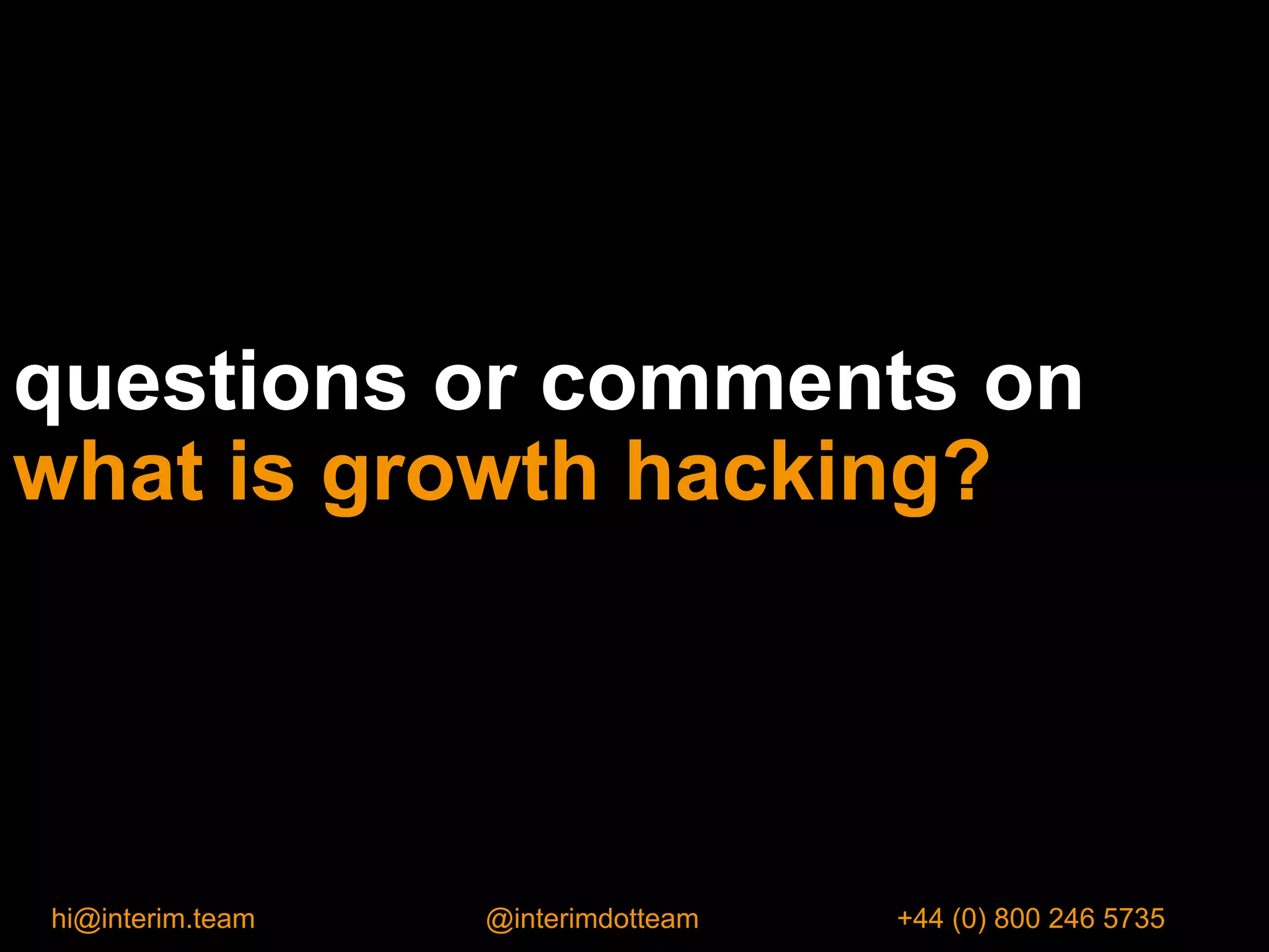 questions or comments on
what is growth hacking?

hi@interim.team

@interimdotteam

+44 (0) 800 246 5735